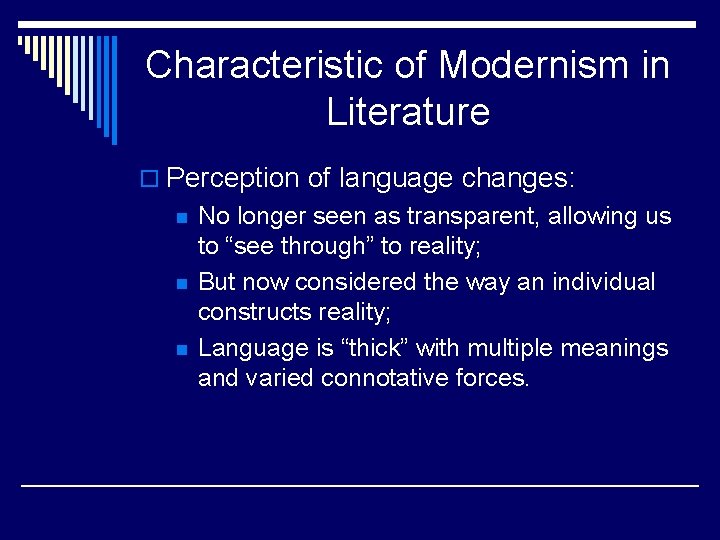 Characteristic of Modernism in Literature

Perception of language changes:

No longer seen as transparent, allowing us to “see through” to reality;

But now considered the way an individual constructs reality;

Language is “thick” with multiple meanings and varied connotative forces.